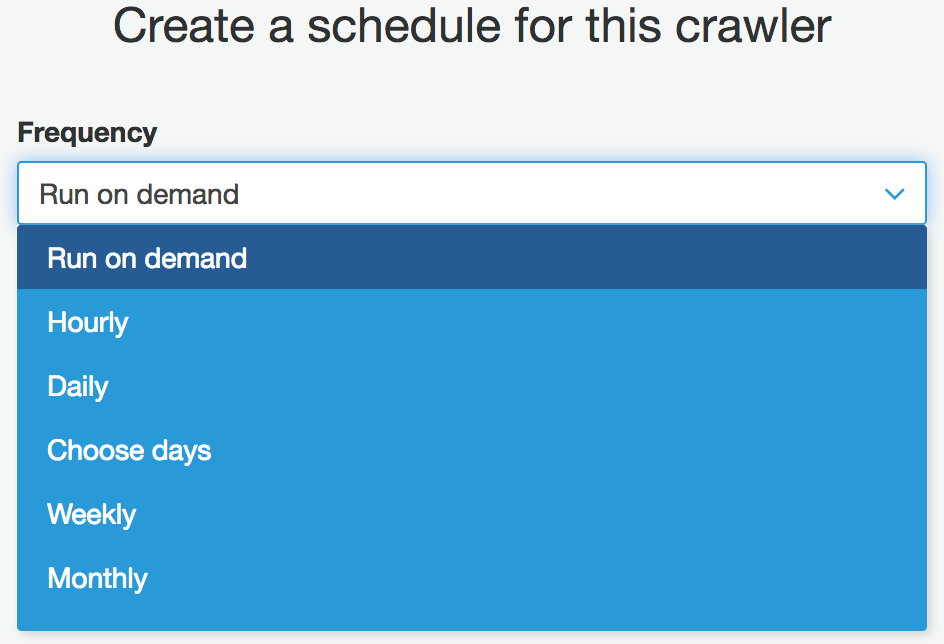 Create a schedule for this crawler

Frequency

Run on demand

Run on demand
Hourly
Daily
Choose days
Weekly
Monthly